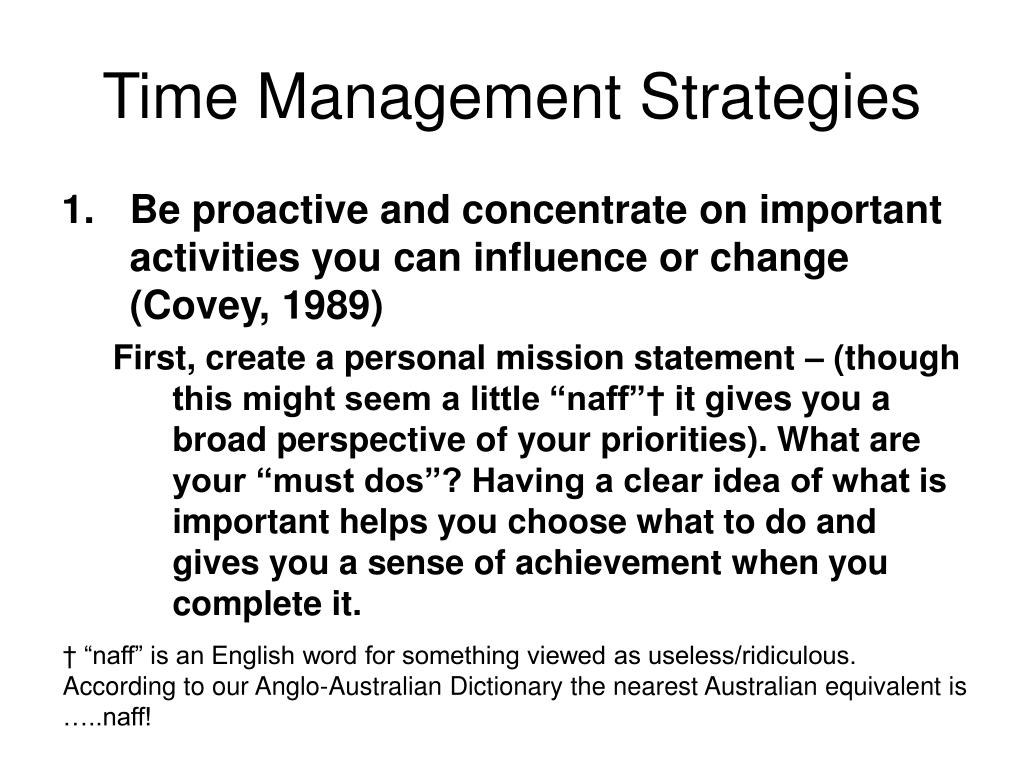 Time Management Strategies

1. Be proactive and concentrate on important activities you can influence or change (Covey, 1989)

First, create a personal mission statement – (though this might seem a little “naff”† it gives you a broad perspective of your priorities). What are your “must dos”? Having a clear idea of what is important helps you choose what to do and gives you a sense of achievement when you complete it.

† “naff” is an English word for something viewed as useless/ridiculous. According to our Anglo-Australian Dictionary the nearest Australian equivalent is …..naff!